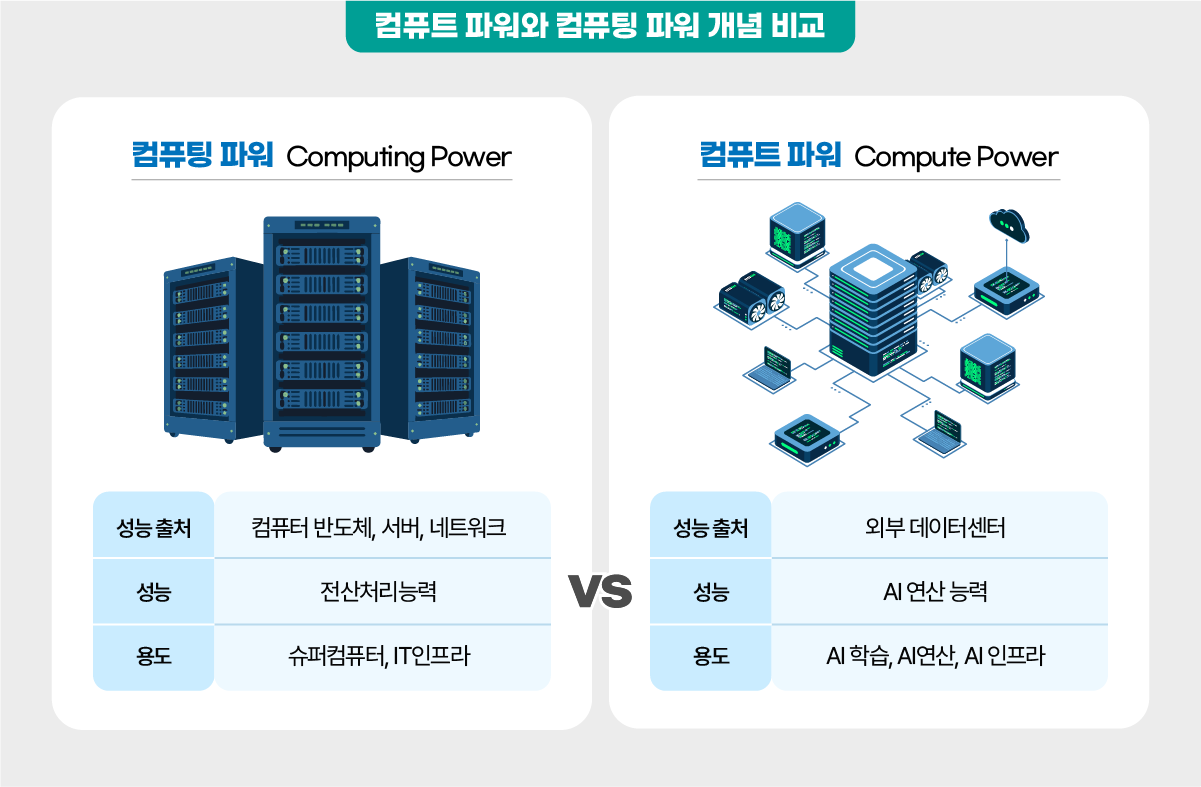 컴퓨트 파워와 컴퓨팅 파워 개념 비교

컴퓨팅 파워 Computing Power

| 성능 출처 | 컴퓨터 반도체, 서버, 네트워크 |
|---|---|
| 성능 | 전산처리능력 |
| 용도 | 슈퍼컴퓨터, IT인프라 |

VS

컴퓨트 파워 Compute Power

| 성능 출처 | 외부 데이터센터 |
|---|---|
| 성능 | AI 연산 능력 |
| 용도 | AI 학습, AI연산, AI 인프라 |